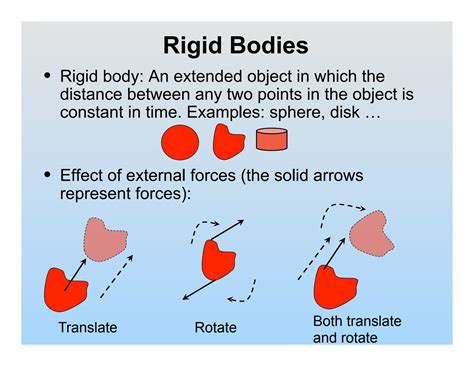 Rigid Bodies

• Rigid body: An extended object in which the distance between any two points in the object is constant in time. Examples: sphere, disk …

• Effect of external forces (the solid arrows represent forces):

Translate

Rotate

Both translate and rotate